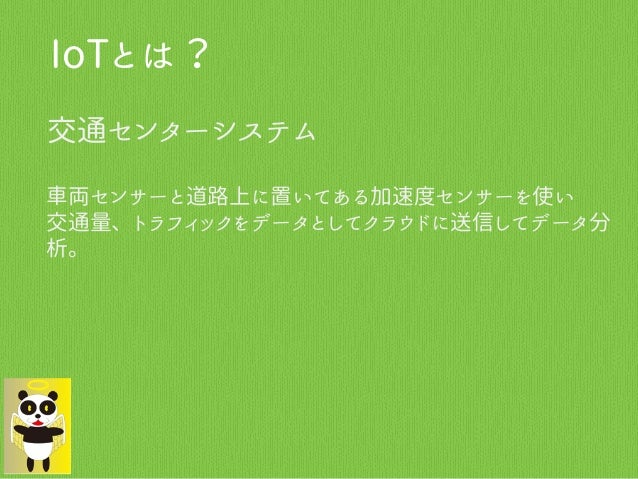 IoTとは？

交通センターシステム

車両センサーと道路上に置いてある加速度センサーを使い交通量、トラフィックをデータとしてクラウドに送信してデータ分析。